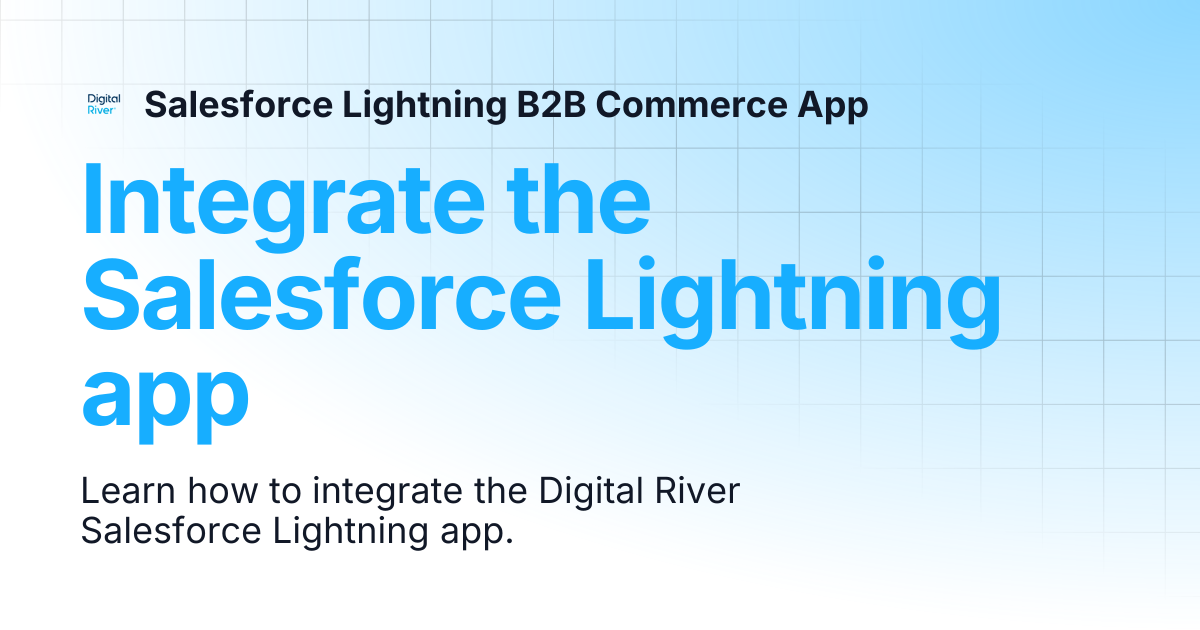 Digital River

Salesforce Lightning B2B Commerce App

Integrate the Salesforce Lightning app

Learn how to integrate the Digital River Salesforce Lightning app.